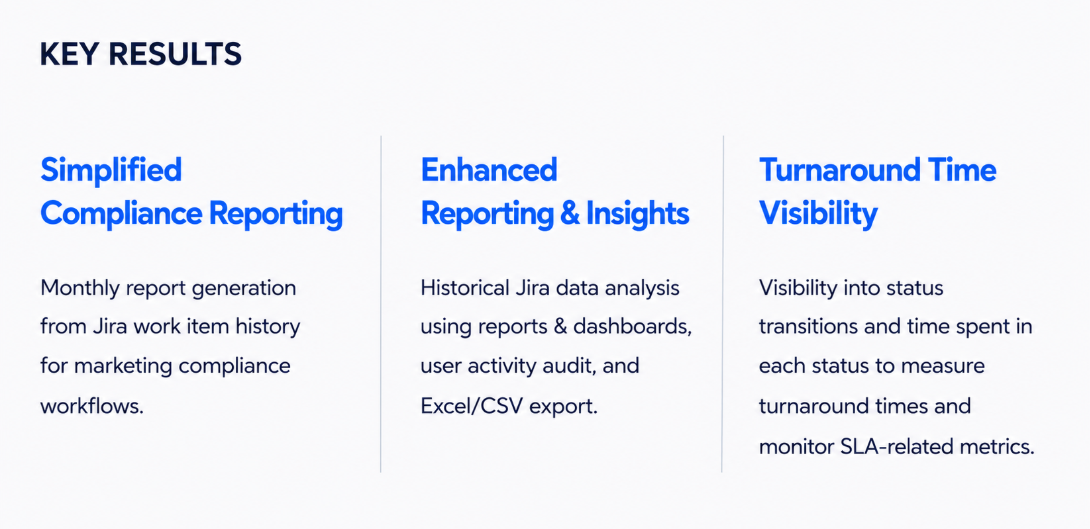 KEY RESULTS

Simplified Compliance Reporting

Monthly report generation from Jira work item history for marketing compliance workflows.

Enhanced Reporting & Insights

Historical Jira data analysis using reports & dashboards, user activity audit, and Excel/CSV export.

Turnaround Time Visibility

Visibility into status transitions and time spent in each status to measure turnaround times and monitor SLA-related metrics.